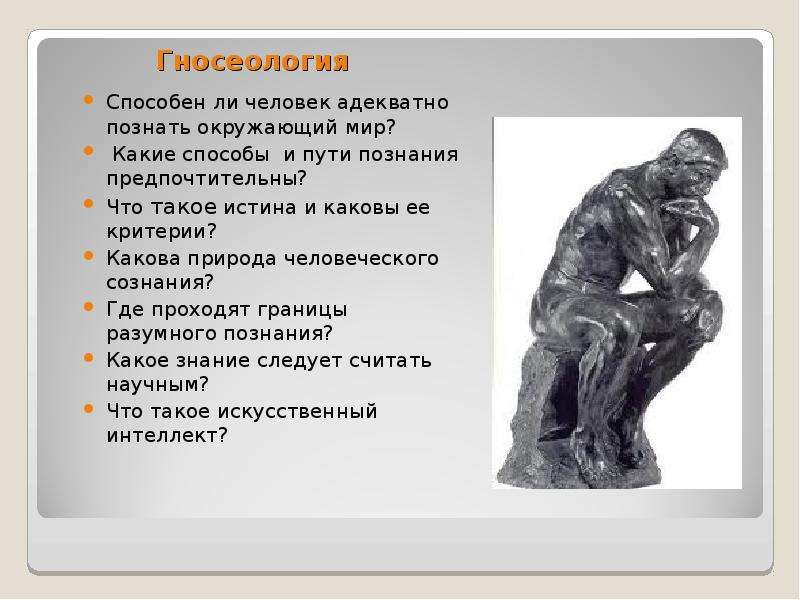 Гносеология

• Способен ли человек адекватно познать окружающий мир?
• Какие способы и пути познания предпочтительны?
• Что такое истина и каковы ее критерии?
• Какова природа человеческого сознания?
• Где проходят границы разумного познания?
• Какое знание следует считать научным?
• Что такое искусственный интеллект?